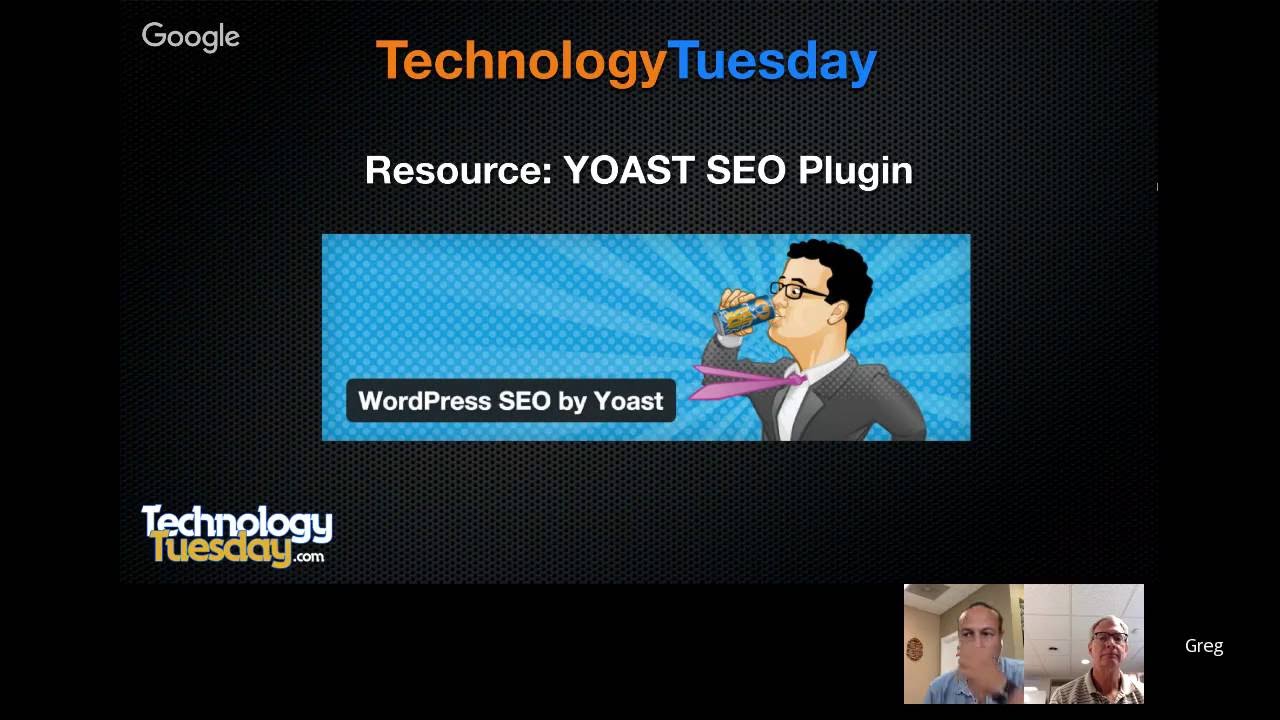 Google

TechnologyTuesday

Resource: YOAST SEO Plugin

WordPress SEO by Yoast

Technology Tuesday.com

Greg